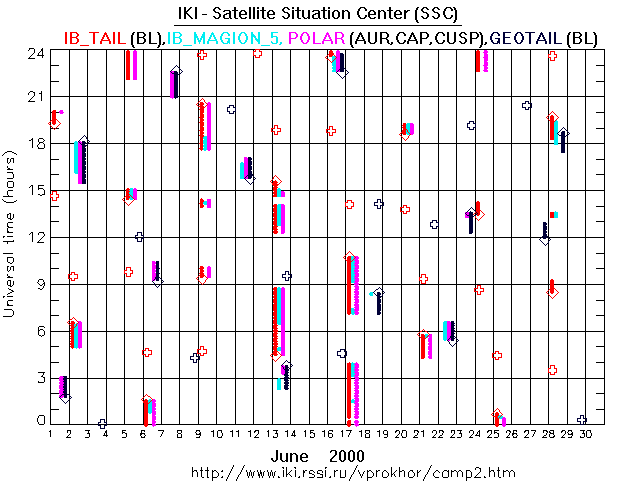 IKI - Satellite Situation Center (SSC)

IB_TAIL (BL),IB_MAGION_5, POLAR (AUR,CAP,CUSP),GEOTAIL (BL)

Universal time (hours)

24
21
18
15
12
9
6
3
0

1 2 3 4 5 6 7 8 9 10 11 12 13 14 15 16 17 18 19 20 21 22 23 24 25 26 27 28 29 30

June 2000

http://www.iki.rssi.ru/vprokhor/camp2.htm